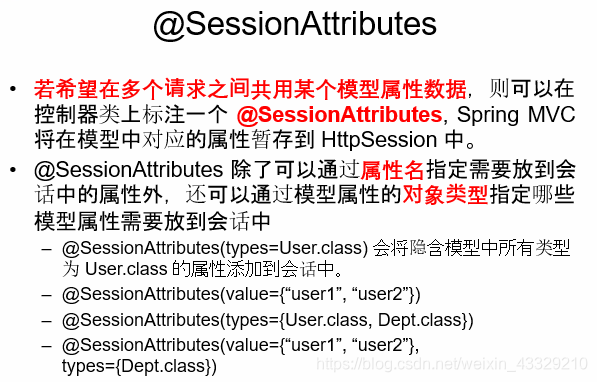 @SessionAttributes

• 若希望在多个请求之间共用某个模型属性数据，则可以在控制器类上标注一个 @SessionAttributes, Spring MVC 将在模型中对应的属性暂存到 HttpSession 中。

• @SessionAttributes 除了可以通过属性名指定需要放到会话中的属性外，还可以通过模型属性的对象类型指定哪些模型属性需要放到会话中

– @SessionAttributes(types=User.class) 会将隐含模型中所有类型为 User.class 的属性添加到会话中。

– @SessionAttributes(value={“user1”, “user2”})

– @SessionAttributes(types={User.class, Dept.class})

– @SessionAttributes(value={“user1”, “user2”}, types={Dept.class})

https://blog.csdn.net/weixin_43329210